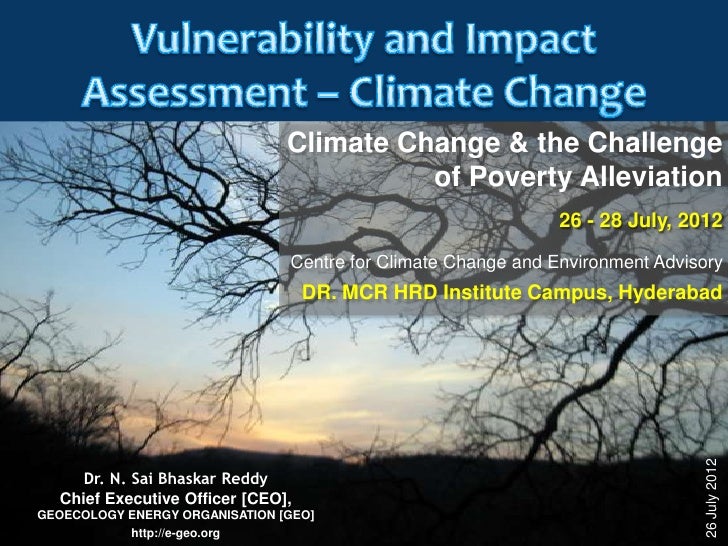 Vulnerability and Impact Assessment – Climate Change

Climate Change & the Challenge of Poverty Alleviation

26 - 28 July, 2012

Centre for Climate Change and Environment Advisory

DR. MCR HRD Institute Campus, Hyderabad

Dr. N. Sai Bhaskar Reddy
Chief Executive Officer [CEO],
GEOECOLOGY ENERGY ORGANISATION [GEO]
http://e-geo.org

26 July 2012